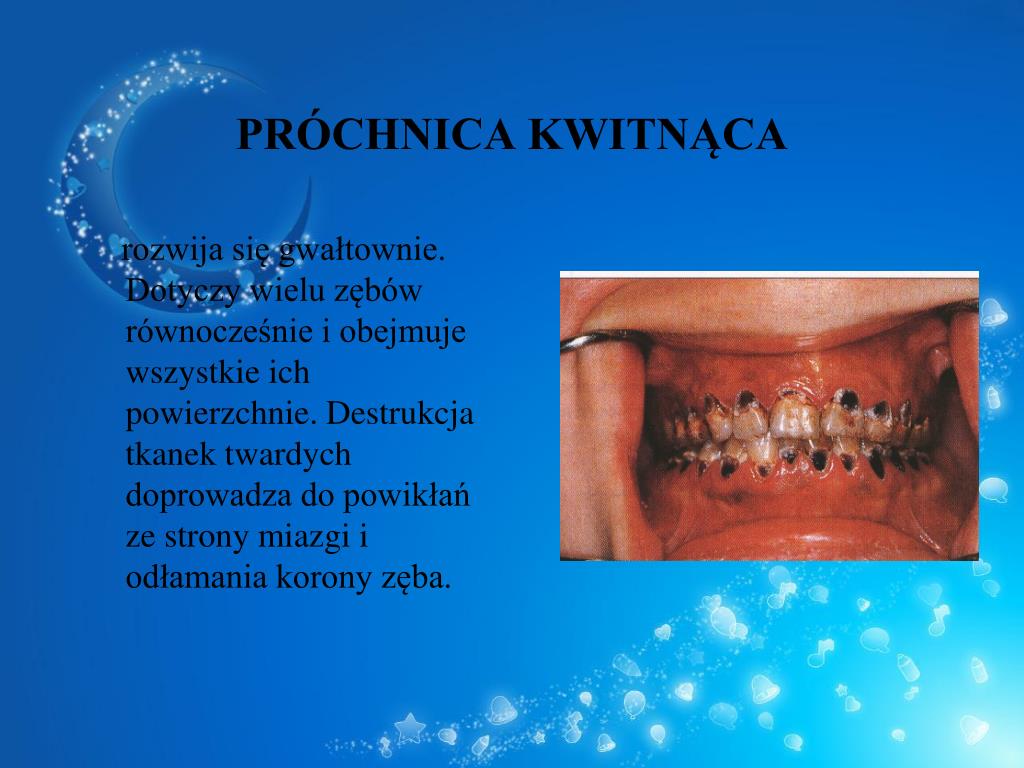 PRÓCHNICA KWITNĄCA

rozwija się gwałtownie. Dotyczy wielu zębów równocześnie i obejmuje wszystkie ich powierzchnie. Destrukcja tkanek twardych doprowadza do powikłań ze strony miazgi i odłamania korony zęba.